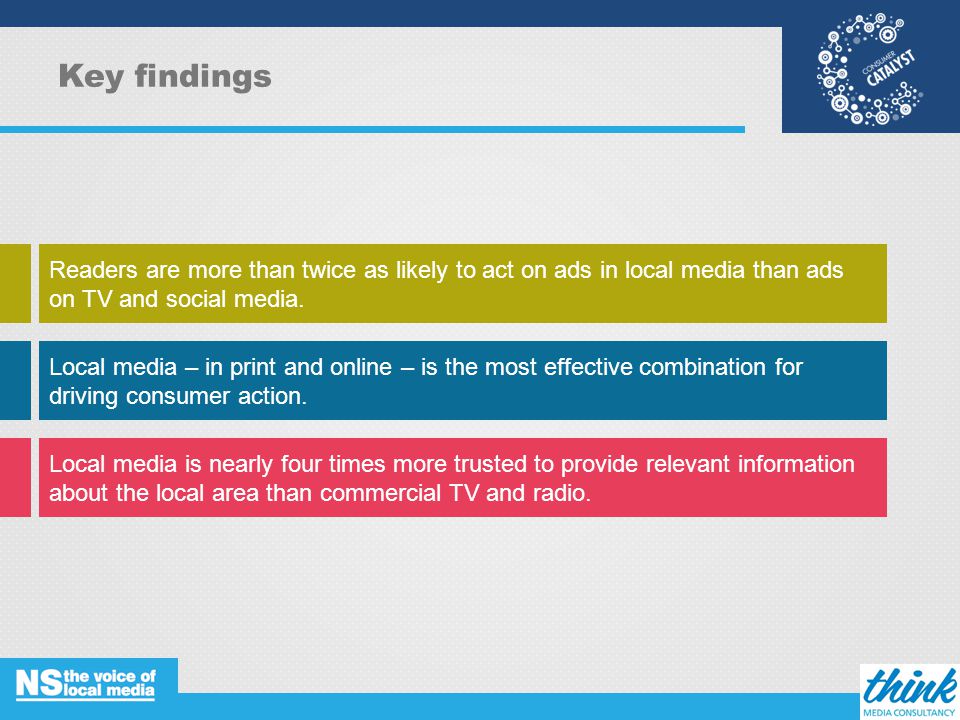 Key findings

CONSUMER CATALYST

Readers are more than twice as likely to act on ads in local media than ads on TV and social media.

Local media – in print and online – is the most effective combination for driving consumer action.

Local media is nearly four times more trusted to provide relevant information about the local area than commercial TV and radio.

NS the voice of local media

think MEDIA CONSULTANCY